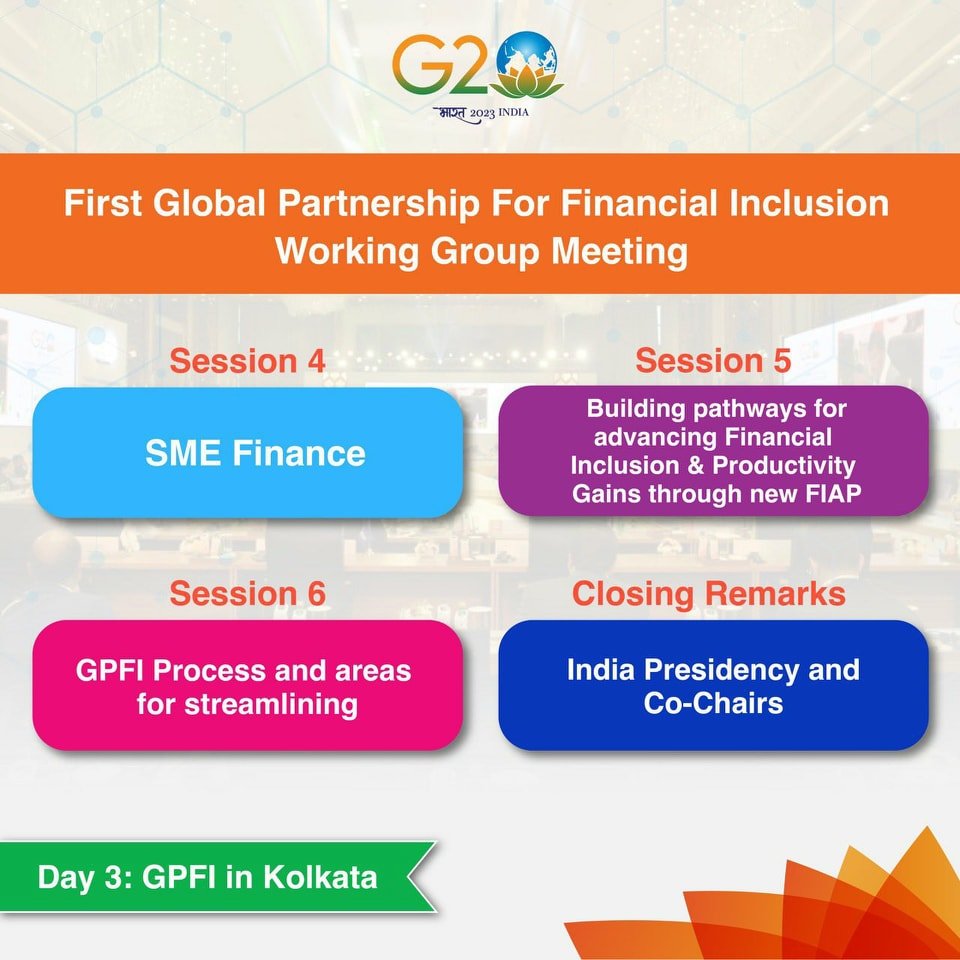 G20
भारत 2023 INDIA

First Global Partnership For Financial Inclusion Working Group Meeting

Session 4

SME Finance

Session 5

Building pathways for advancing Financial Inclusion & Productivity Gains through new FIAP

Session 6

GPFI Process and areas for streamlining

Closing Remarks

India Presidency and Co-Chairs

Day 3: GPFI in Kolkata